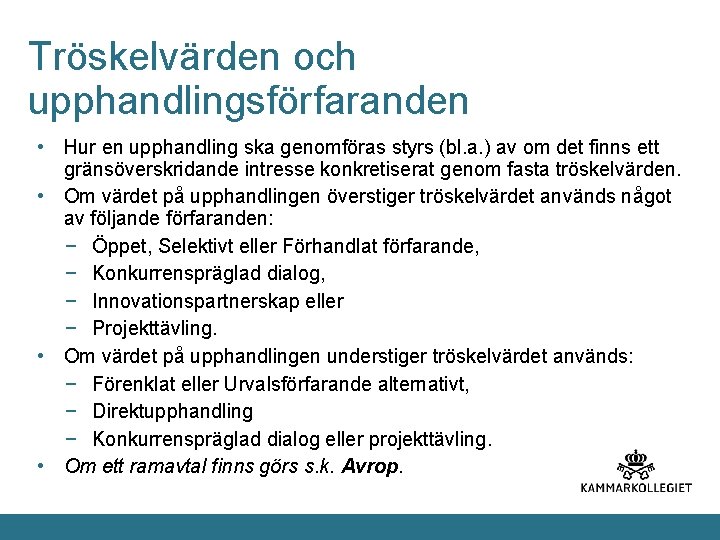 Tröskelvärden och upphandlingsförfaranden

• Hur en upphandling ska genomföras styrs (bl.a.) av om det finns ett gränsöverskridande intresse konkretiserat genom fasta tröskelvärden.
• Om värdet på upphandlingen överstiger tröskelvärdet används något av följande förfaranden:
− Öppet, Selektivt eller Förhandlat förfarande,
− Konkurrenspräglad dialog,
− Innovationspartnerskap eller
− Projekttävling.
• Om värdet på upphandlingen understiger tröskelvärdet används:
− Förenklat eller Urvalsförfarande alternativt,
− Direktupphandling
− Konkurrenspräglad dialog eller projekttävling.
• Om ett ramavtal finns görs s.k. Avrop.

KAMMARKOLLEGIET